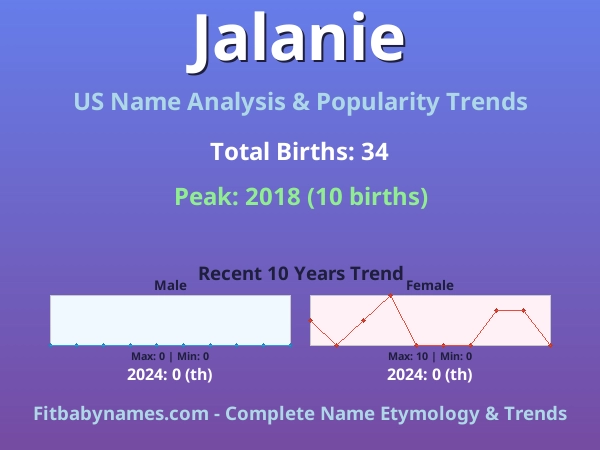 Jalanie

US Name Analysis & Popularity Trends

Total Births: 34

Peak: 2018 (10 births)

Recent 10 Years Trend

Male

Max: 0 | Min: 0

2024: 0 (th)

Female

Max: 10 | Min: 0

2024: 0 (th)

Fitbabynames.com - Complete Name Etymology & Trends